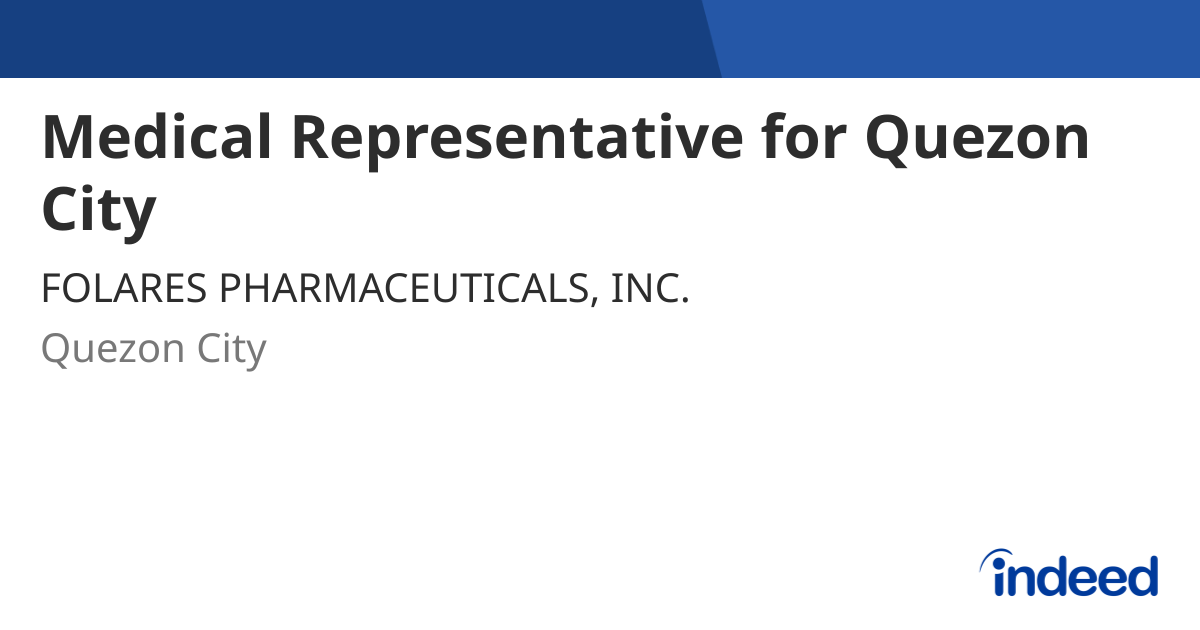 Medical Representative for Quezon City

FOLARES PHARMACEUTICALS, INC.

Quezon City

indeed